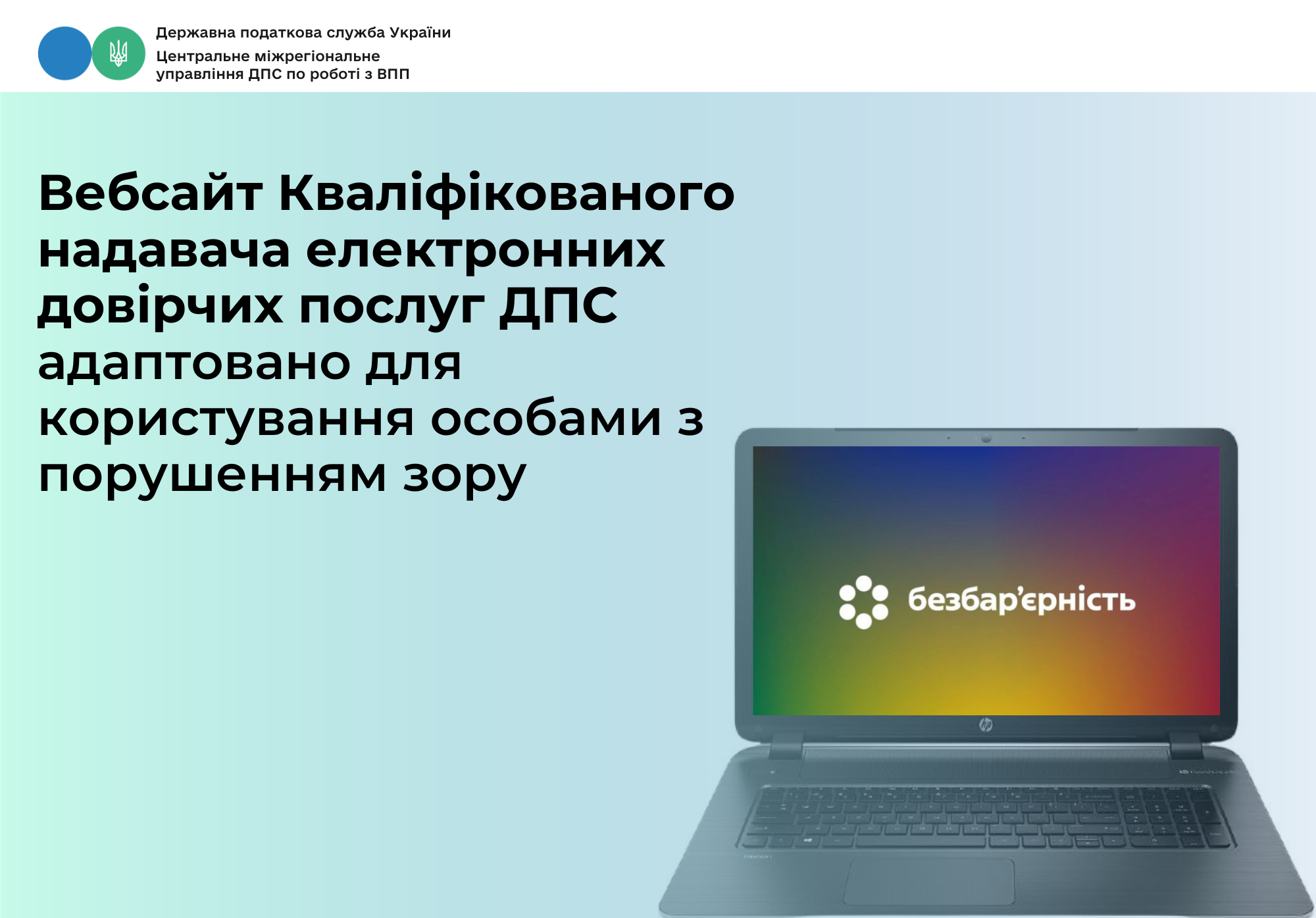 Державна податкова служба України
Центральне міжрегіональне управління ДПС по роботі з ВПП

Вебсайт Кваліфікованого надавача електронних довірчих послуг ДПС адаптовано для користування особами з порушенням зору

безбар'єрність

hp